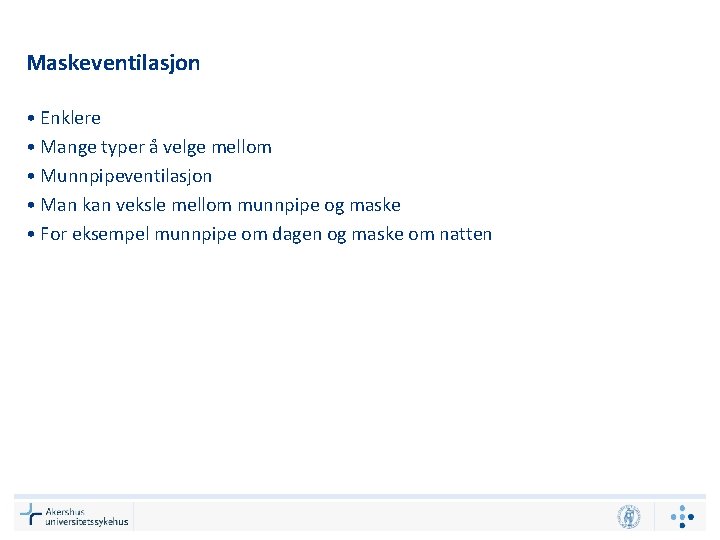 Maskeventilasjon

• Enklere
• Mange typer å velge mellom
• Munnpipeventilasjon
• Man kan veksle mellom munnpipe og maske
• For eksempel munnpipe om dagen og maske om natten

Akershus universitetssykehus